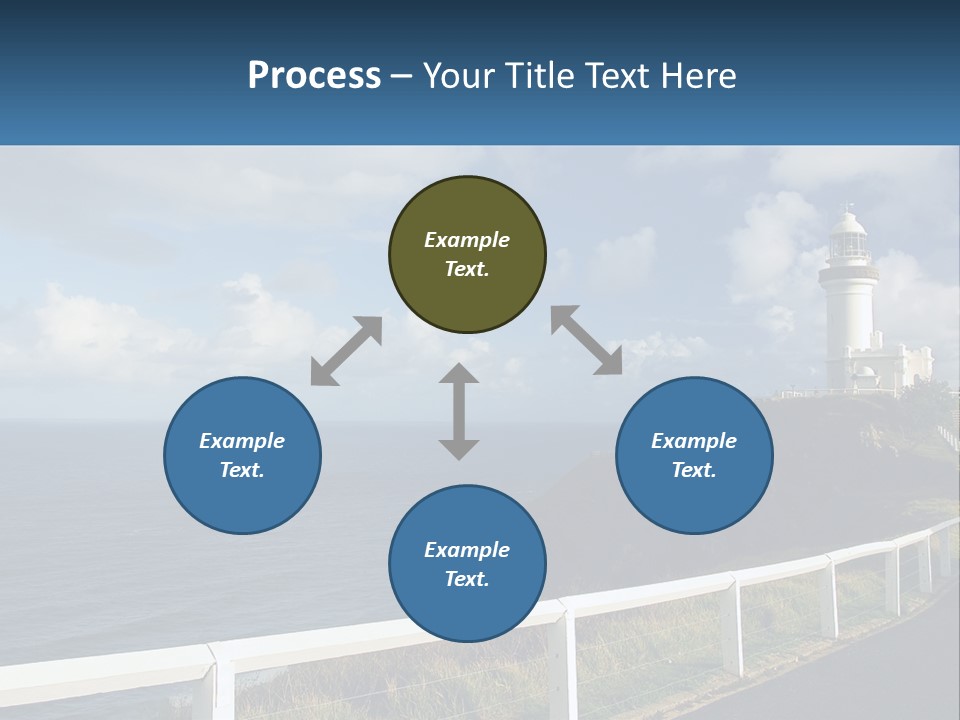 Process – Your Title Text Here

Example Text.

Example Text.

Example Text.

Example Text.